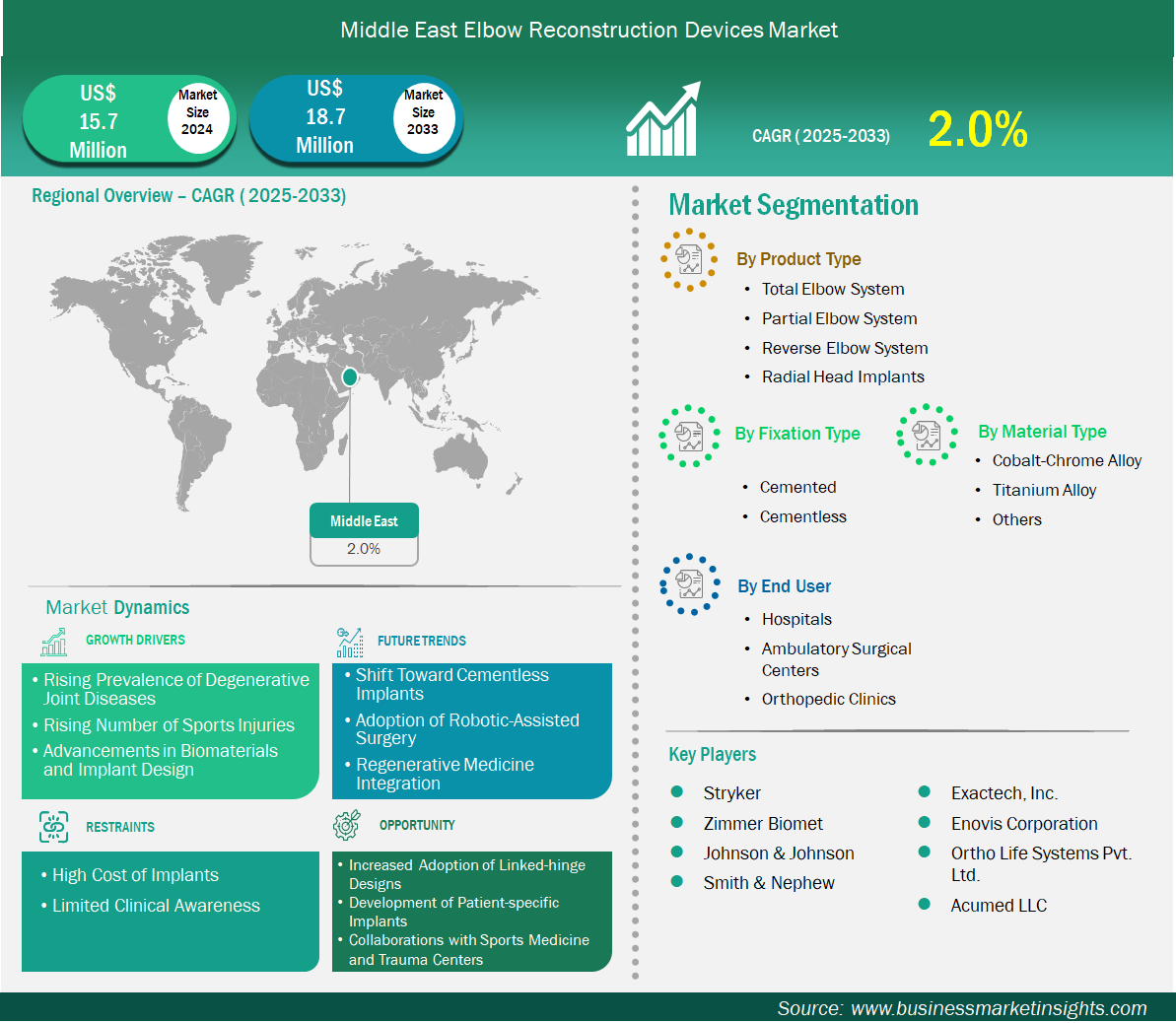 Middle East Elbow Reconstruction Devices Market

US$ 15.7 Million

Market Size 2024

US$ 18.7 Million

Market Size 2033

CAGR ( 2025-2033)

2.0%

Regional Overview – CAGR ( 2025-2033)

Middle East

2.0%

Market Dynamics

GROWTH DRIVERS

• Rising Prevalence of Degenerative Joint Diseases
• Rising Number of Sports Injuries
• Advancements in Biomaterials and Implant Design

FUTURE TRENDS

• Shift Toward Cementless Implants
• Adoption of Robotic-Assisted Surgery
• Regenerative Medicine Integration

RESTRAINTS

• High Cost of Implants
• Limited Clinical Awareness

OPPORTUNITY

• Increased Adoption of Linked-hinge Designs
• Development of Patient-specific Implants
• Collaborations with Sports Medicine and Trauma Centers

Market Segmentation

By Product Type

• Total Elbow System
• Partial Elbow System
• Reverse Elbow System
• Radial Head Implants

By Fixation Type

• Cemented
• Cementless

By Material Type

• Cobalt-Chrome Alloy
• Titanium Alloy
• Others

By End User

• Hospitals
• Ambulatory Surgical Centers
• Orthopedic Clinics

Key Players

Stryker
Zimmer Biomet
Johnson & Johnson
Smith & Nephew
Exactech, Inc.
Enovis Corporation
Ortho Life Systems Pvt. Ltd.
Acumed LLC

Source: www.businessmarketinsights.com